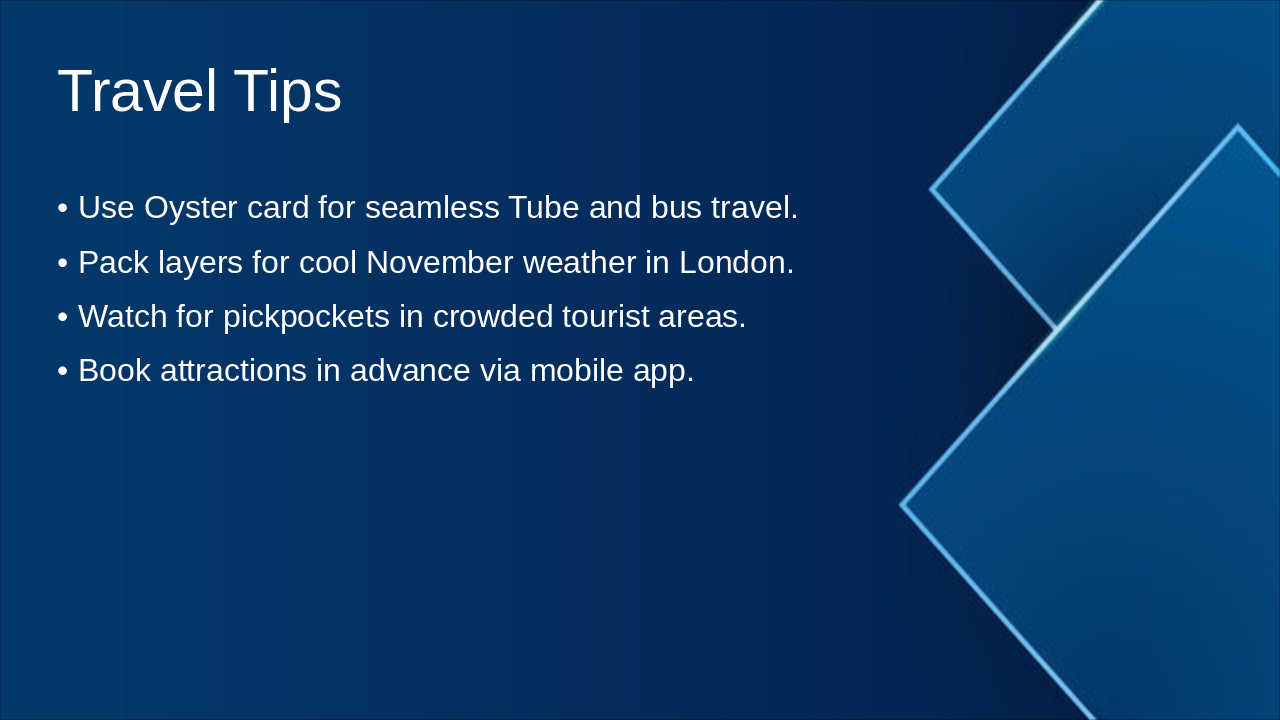 Travel Tips

• Use Oyster card for seamless Tube and bus travel.
• Pack layers for cool November weather in London.
• Watch for pickpockets in crowded tourist areas.
• Book attractions in advance via mobile app.